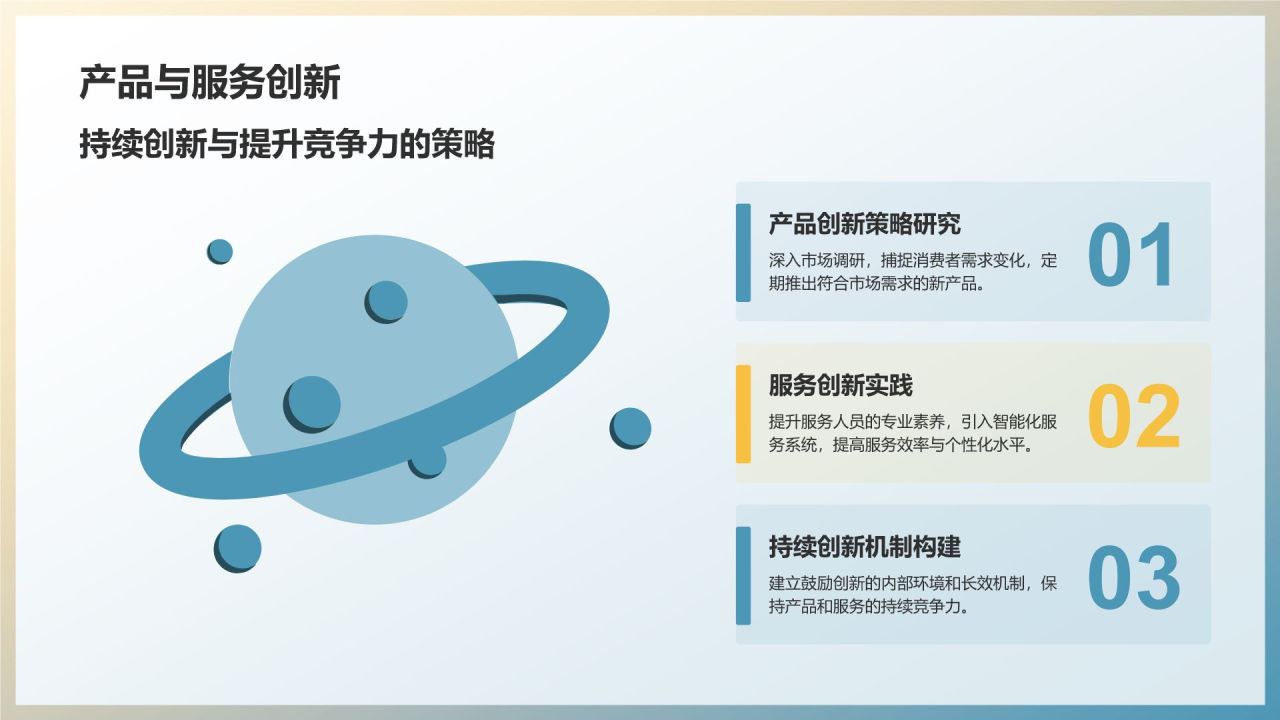 产品与服务创新

持续创新与提升竞争力的策略

产品创新策略研究

深入市场调研，捕捉消费者需求变化，定期推出符合市场需求的新产品。

01

服务创新实践

提升服务人员的专业素养，引入智能化服务系统，提高服务效率与个性化水平。

02

持续创新机制构建

建立鼓励创新的内部环境和长效机制，保持产品和服务的持续竞争力。

03